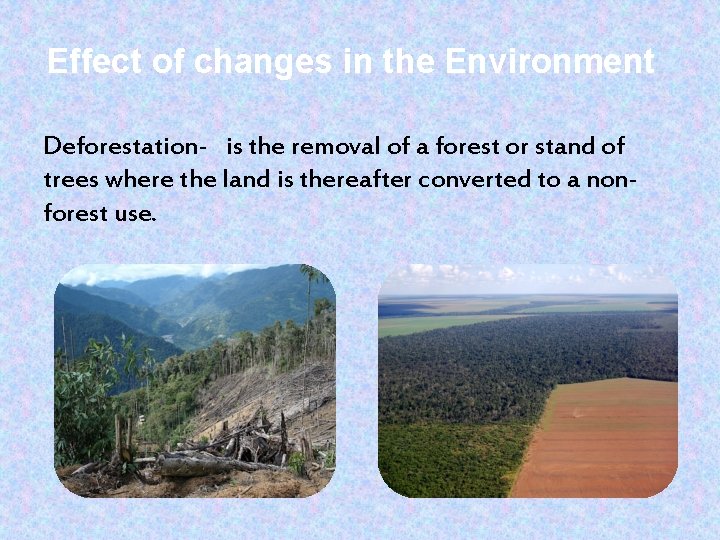 Effect of changes in the Environment

Deforestation- is the removal of a forest or stand of trees where the land is thereafter converted to a non-forest use.